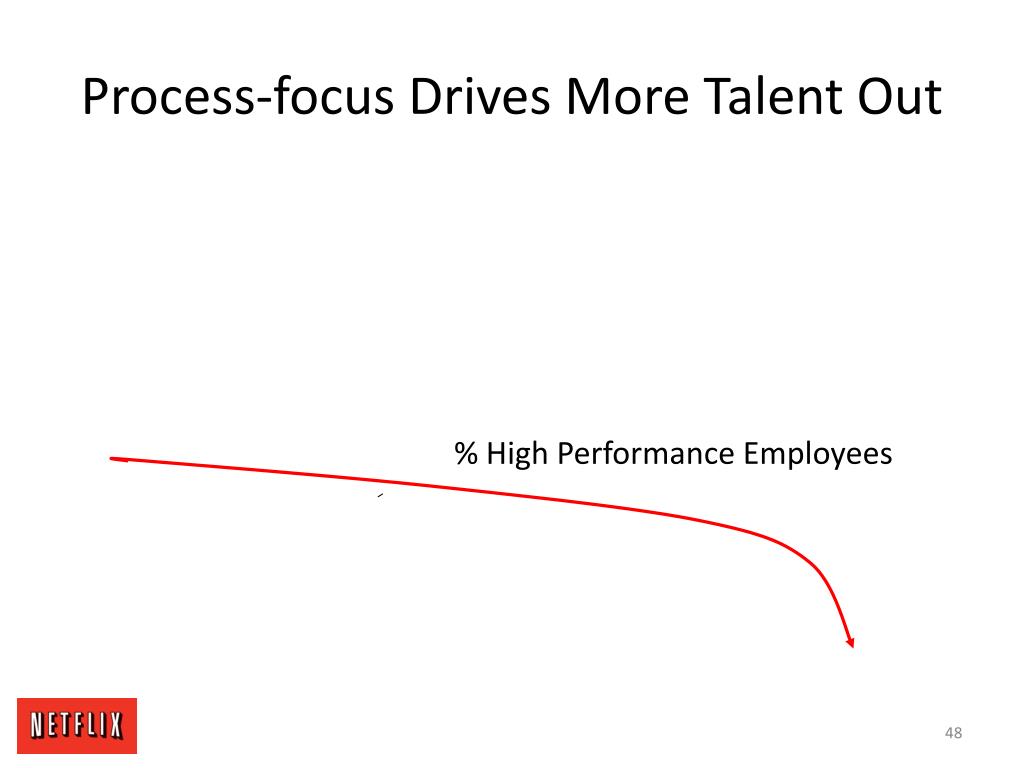 Process-focus Drives More Talent Out

% High Performance Employees

NETFLIX

48